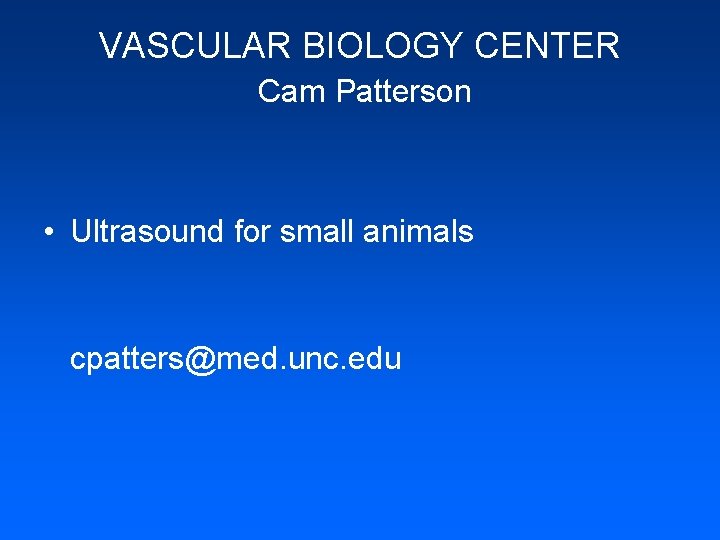 VASCULAR BIOLOGY CENTER
Cam Patterson

• Ultrasound for small animals

cpatters@med.unc.edu